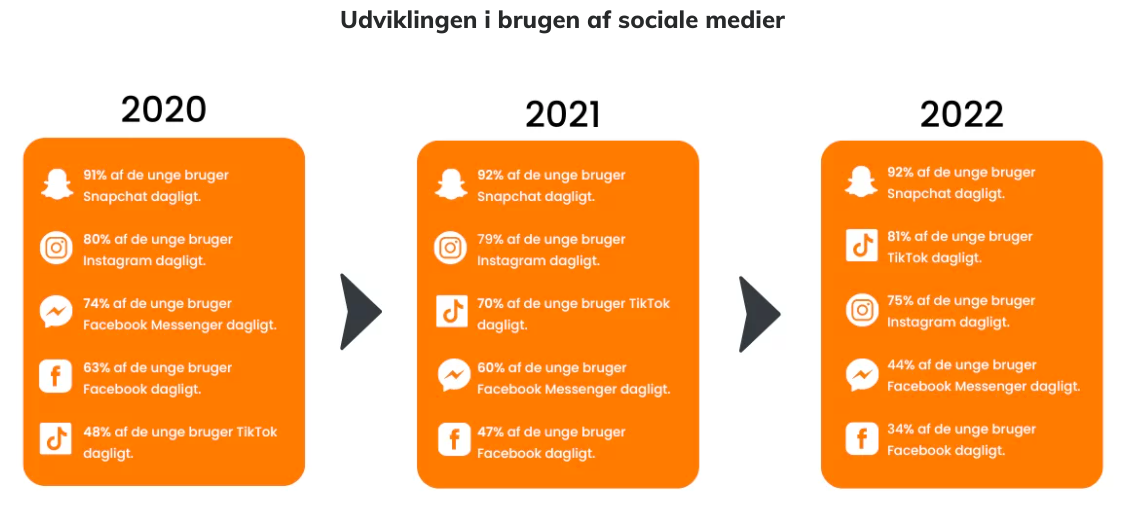 Udviklingen i brugen af sociale medier

2020

91% af de unge bruger Snapchat dagligt.

80% af de unge bruger Instagram dagligt.

74% af de unge bruger Facebook Messenger dagligt.

63% af de unge bruger Facebook dagligt.

48% af de unge bruger TikTok dagligt.

2021

92% af de unge bruger Snapchat dagligt.

79% af de unge bruger Instagram dagligt.

70% af de unge bruger TikTok dagligt.

60% af de unge bruger Facebook Messenger dagligt.

47% af de unge bruger Facebook dagligt.

2022

92% af de unge bruger Snapchat dagligt.

81% af de unge bruger TikTok dagligt.

75% af de unge bruger Instagram dagligt.

44% af de unge bruger Facebook Messenger dagligt.

34% af de unge bruger Facebook dagligt.